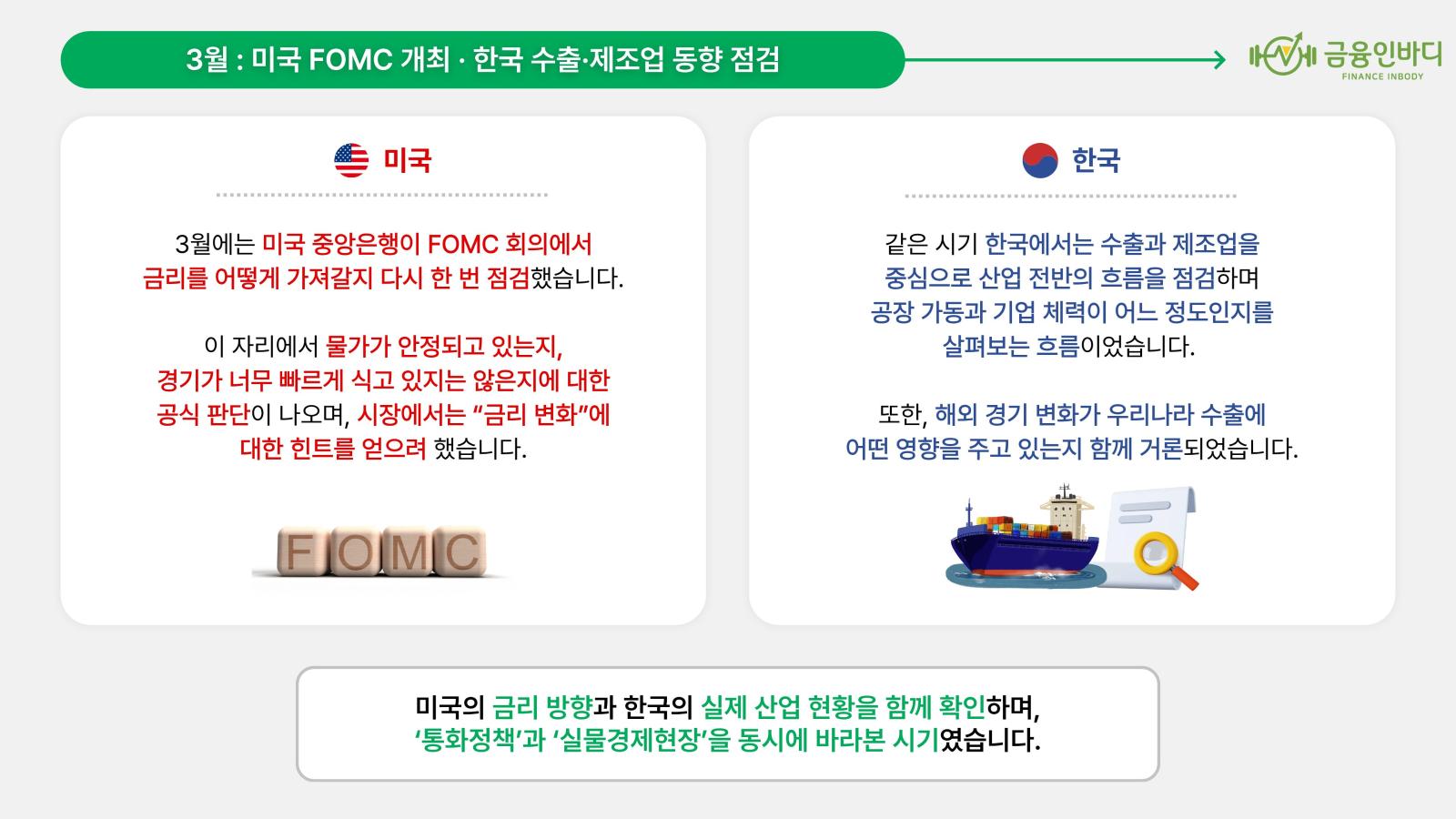 3월 : 미국 FOMC 개최 · 한국 수출·제조업 동향 점검

금융인바디
FINANCE INBODY

미국

3월에는 미국 중앙은행이 FOMC 회의에서 금리를 어떻게 가져갈지 다시 한 번 점검했습니다.

이 자리에서 물가가 안정되고 있는지, 경기가 너무 빠르게 식고 있지는 않은지에 대한 공식 판단이 나오며, 시장에서는 "금리 변화"에 대한 힌트를 얻으려 했습니다.

FOMC

한국

같은 시기 한국에서는 수출과 제조업을 중심으로 산업 전반의 흐름을 점검하며 공장 가동과 기업 체력이 어느 정도인지를 살펴보는 흐름이었습니다.

또한, 해외 경기 변화가 우리나라 수출에 어떤 영향을 주고 있는지 함께 거론되었습니다.

미국의 금리 방향과 한국의 실제 산업 현황을 함께 확인하며, '통화정책'과 '실물경제현장'을 동시에 바라본 시기였습니다.